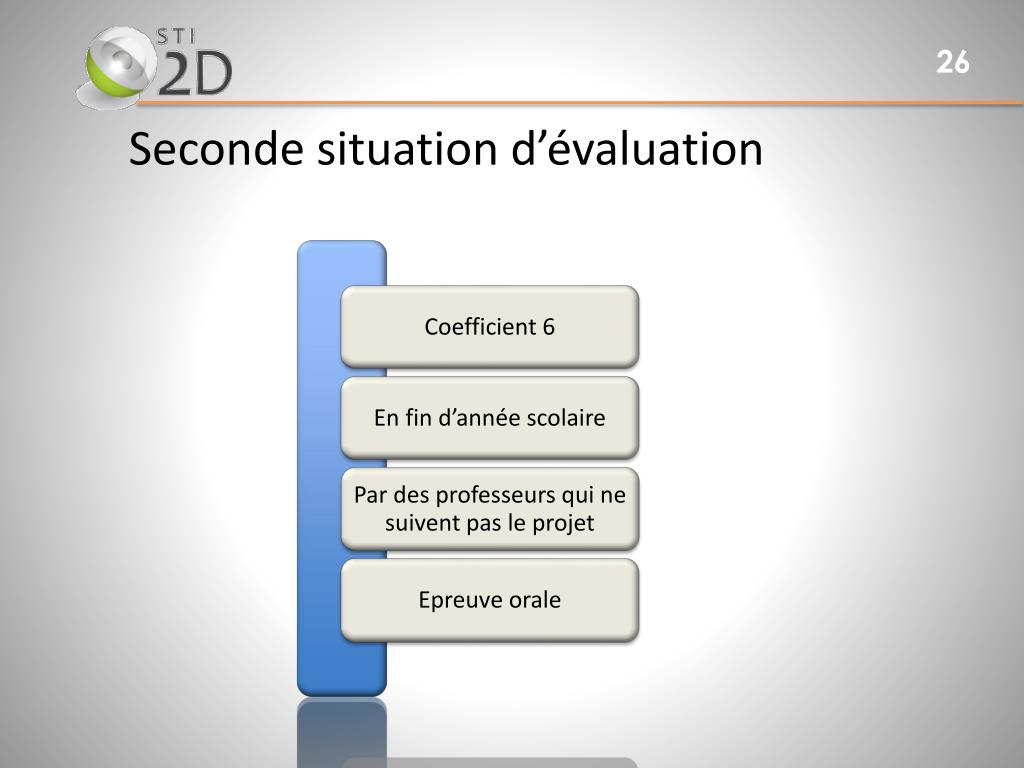 STI
2D

26

Seconde situation d’évaluation

Coefficient 6

En fin d’année scolaire

Par des professeurs qui ne suivent pas le projet

Epreuve orale